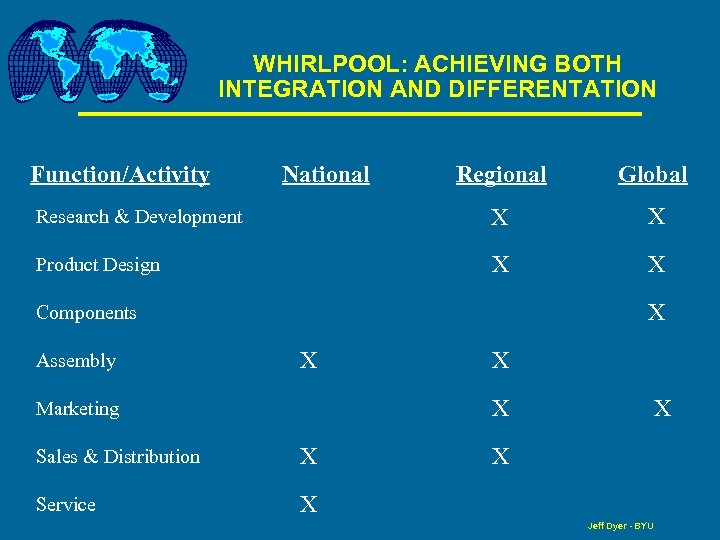 WHIRLPOOL: ACHIEVING BOTH INTEGRATION AND DIFFERENTATION

| Function/Activity | National | Regional | Global |
|---|---|---|---|
| Research & Development | | X | X |
| Product Design | | X | X |
| Components | | | X |
| Assembly | X | X | |
| Marketing | | X | X |
| Sales & Distribution | X | X | |
| Service | X | | |

Jeff Dyer - BYU